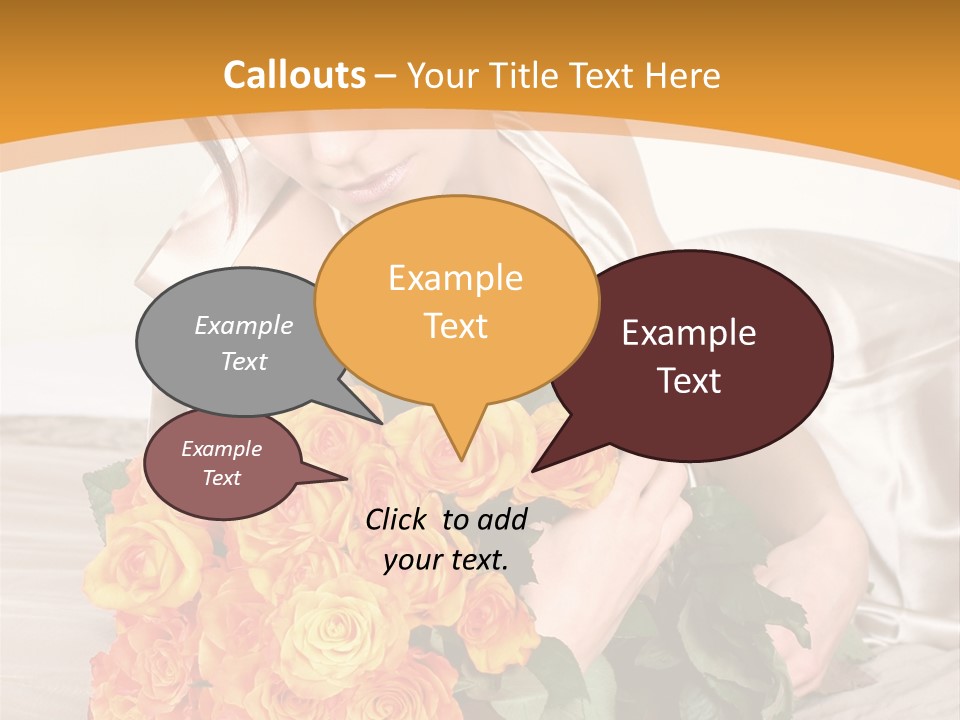 Callouts – Your Title Text Here

Example Text

Example Text

Example Text

Example Text

Click to add your text.